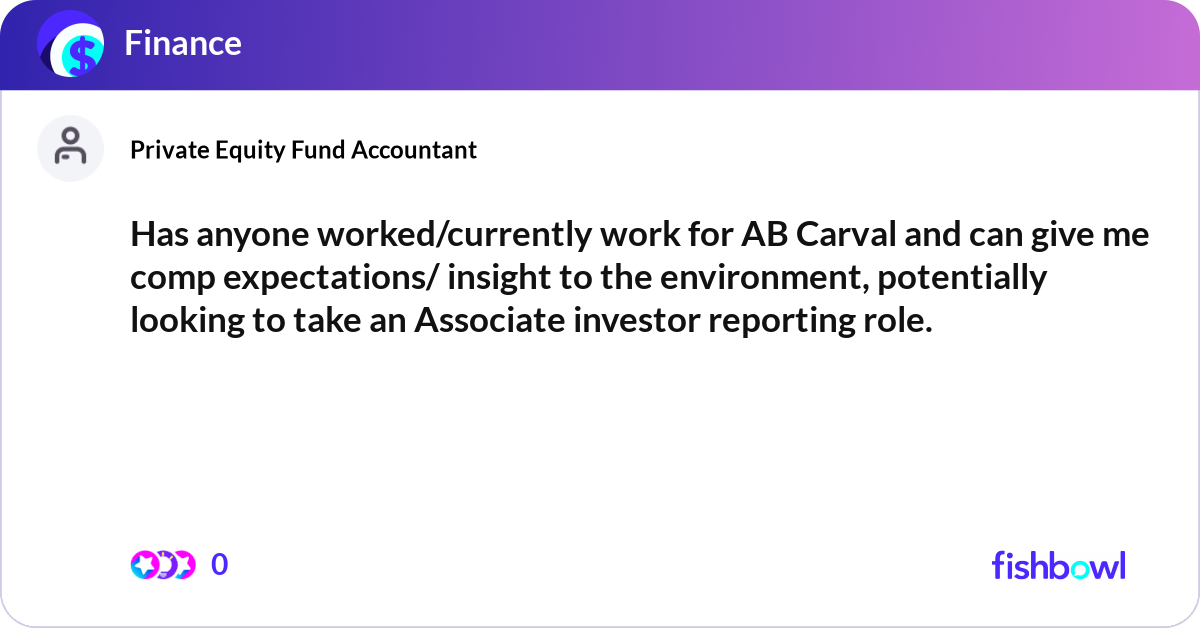 Finance

Private Equity Fund Accountant

Has anyone worked/currently work for AB Carval and can give me comp expectations/ insight to the environment, potentially looking to take an Associate investor reporting role.

0

fishbowl